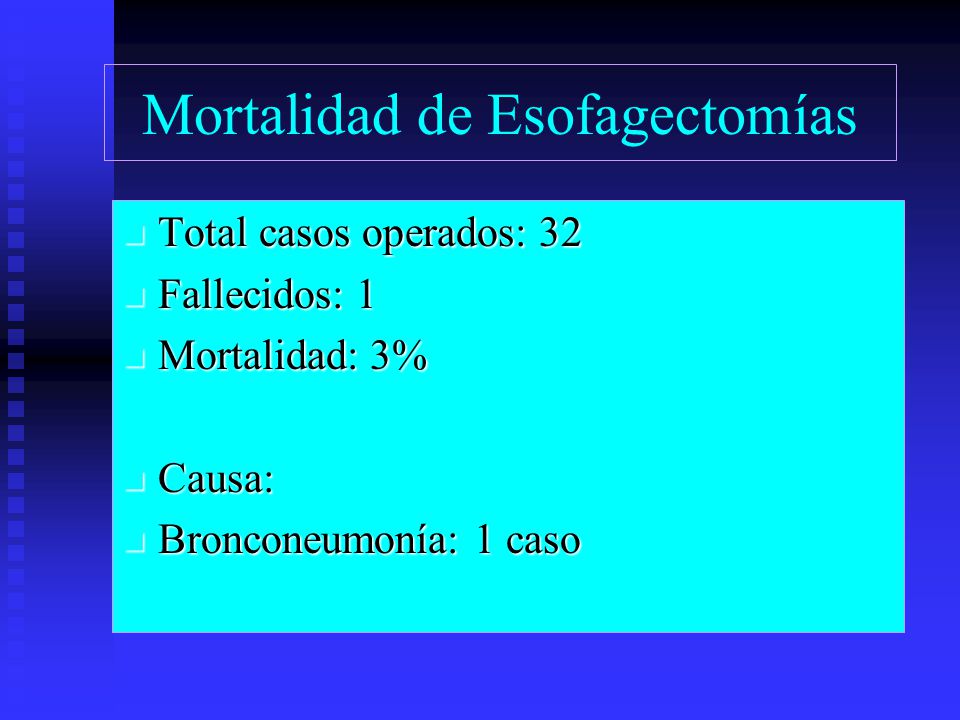 Mortalidad de Esofagectomías

Total casos operados: 32
Fallecidos: 1
Mortalidad: 3%

Causa:
Bronconeumonía: 1 caso